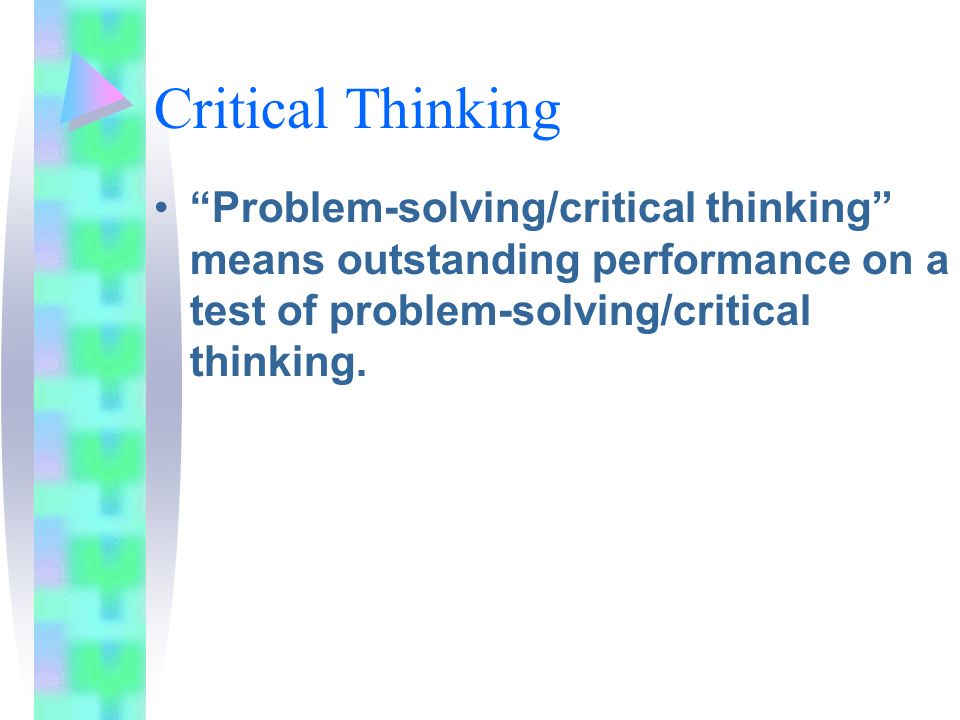 Critical Thinking

• “Problem-solving/critical thinking” means outstanding performance on a test of problem-solving/critical thinking.